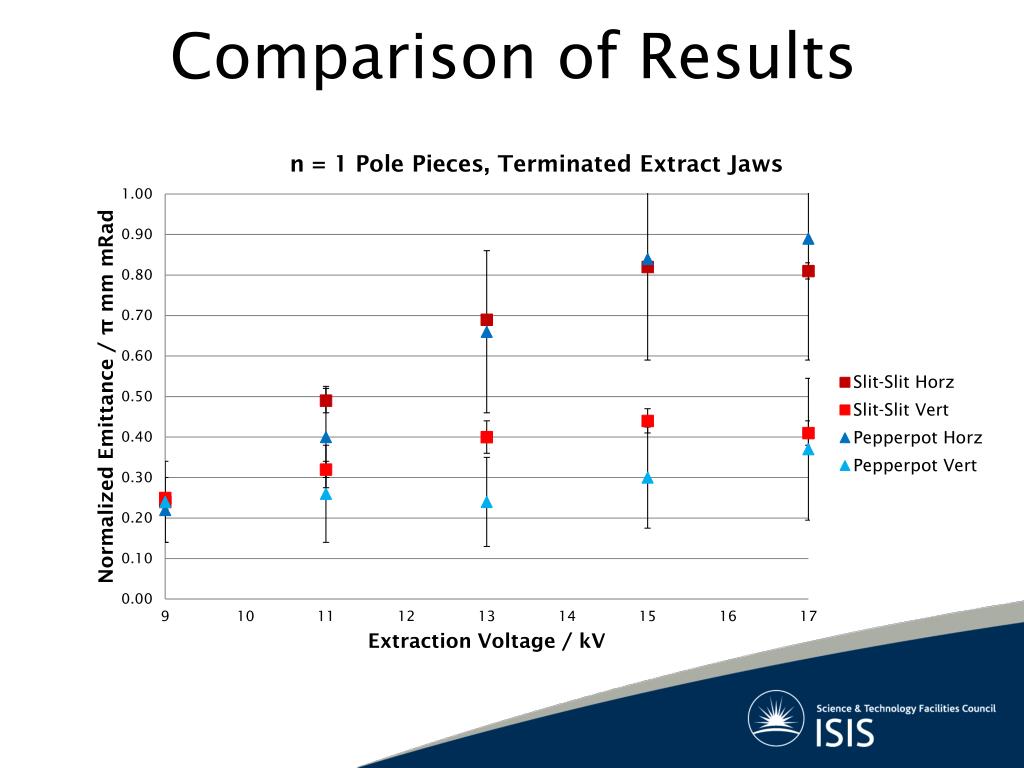 Comparison of Results

n = 1 Pole Pieces, Terminated Extract Jaws

Normalized Emittance / π mm mRad

1.00
0.90
0.80
0.70
0.60
0.50
0.40
0.30
0.20
0.10
0.00

9 10 11 12 13 14 15 16 17

Extraction Voltage / kV

Slit-Slit Horz
Slit-Slit Vert
Pepperpot Horz
Pepperpot Vert

Science & Technology Facilities Council
ISIS